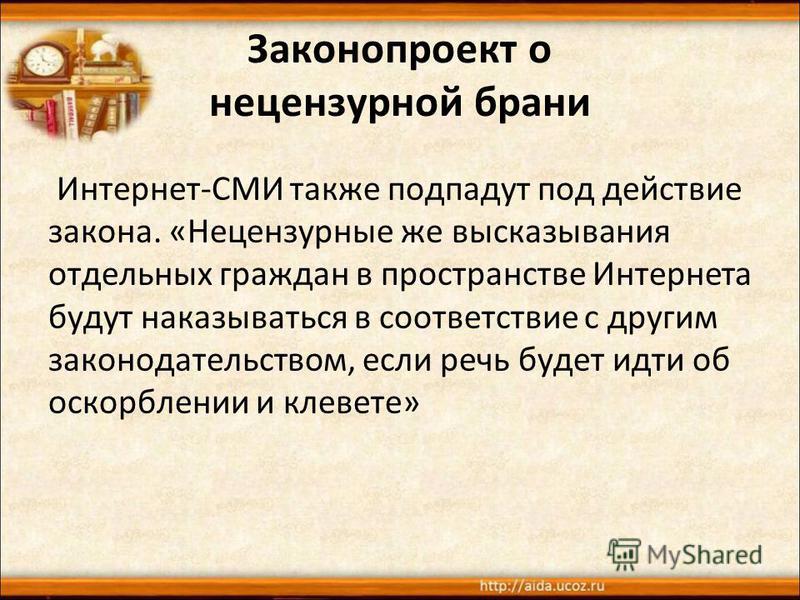 Законопроект о нецензурной брани

Интернет-СМИ также подпадут под действие закона. «Нецензурные же высказывания отдельных граждан в пространстве Интернета будут наказываться в соответствие с другим законодательством, если речь будет идти об оскорблении и клевете»

MyShared

http://aida.ucoz.ru